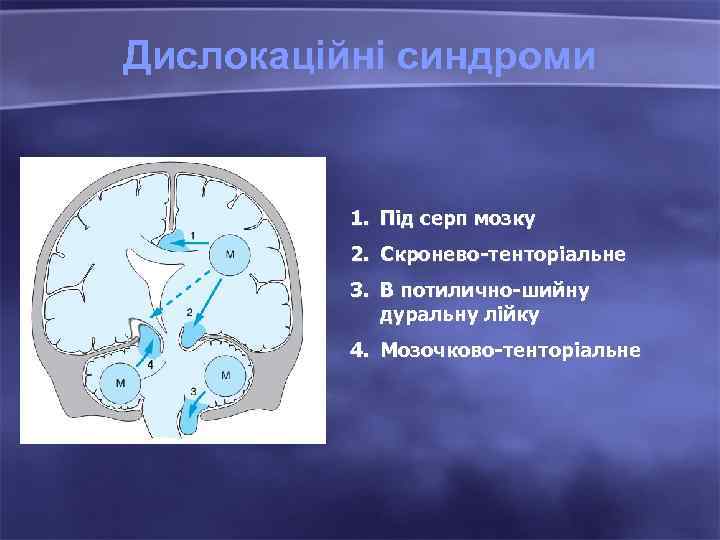 Дислокаційні синдроми

1
M
2
4
M
M
3

1. Під серп мозку
2. Скронево-тенторіальне
3. В потилично-шийну дуральну лійку
4. Мозочково-тенторіальне